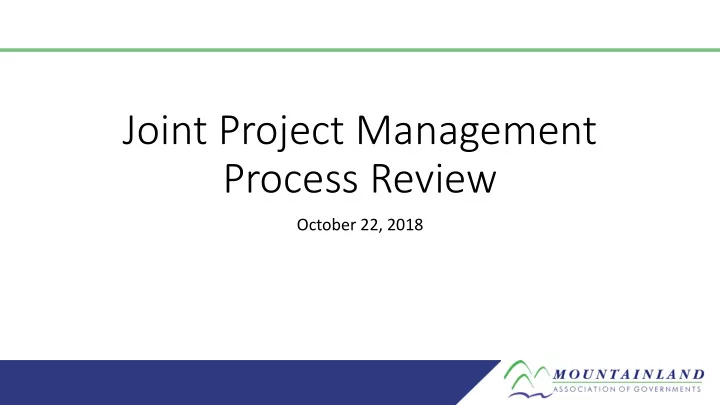 Joint Project Management Process Review

October 22, 2018

MOUNTAINLAND
ASSOCIATION OF GOVERNMENTS